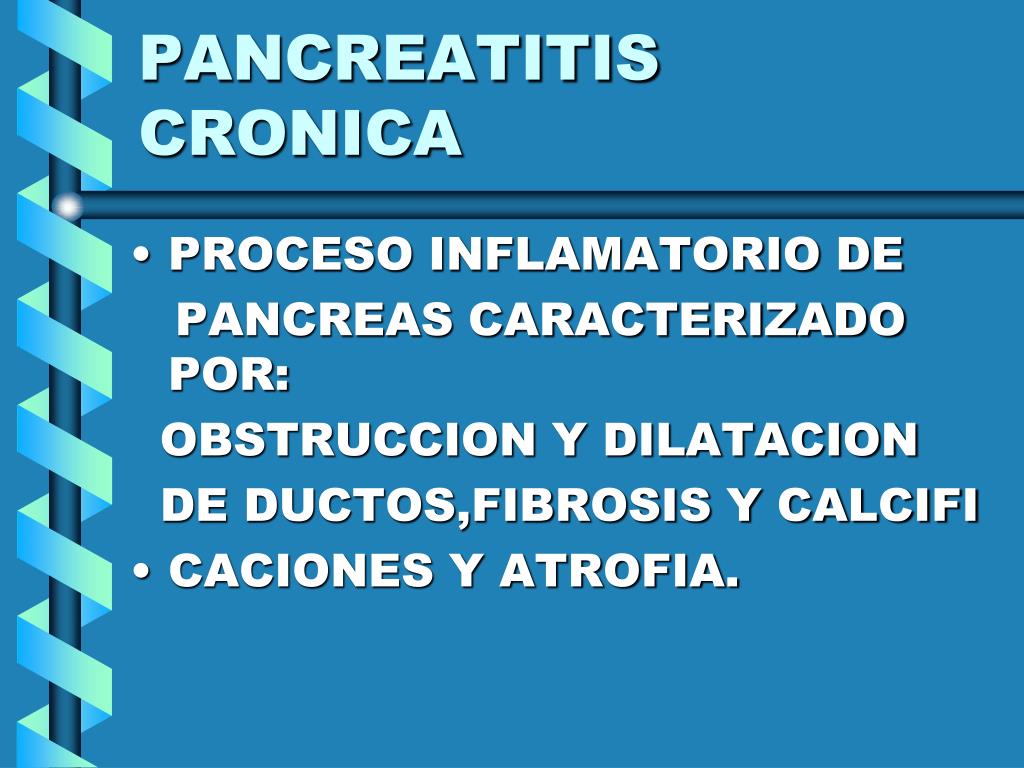 PANCREATITIS CRONICA

• PROCESO INFLAMATORIO DE PANCREAS CARACTERIZADO POR:

OBSTRUCCION Y DILATACION DE DUCTOS,FIBROSIS Y CALCIFI

• CACIONES Y ATROFIA.